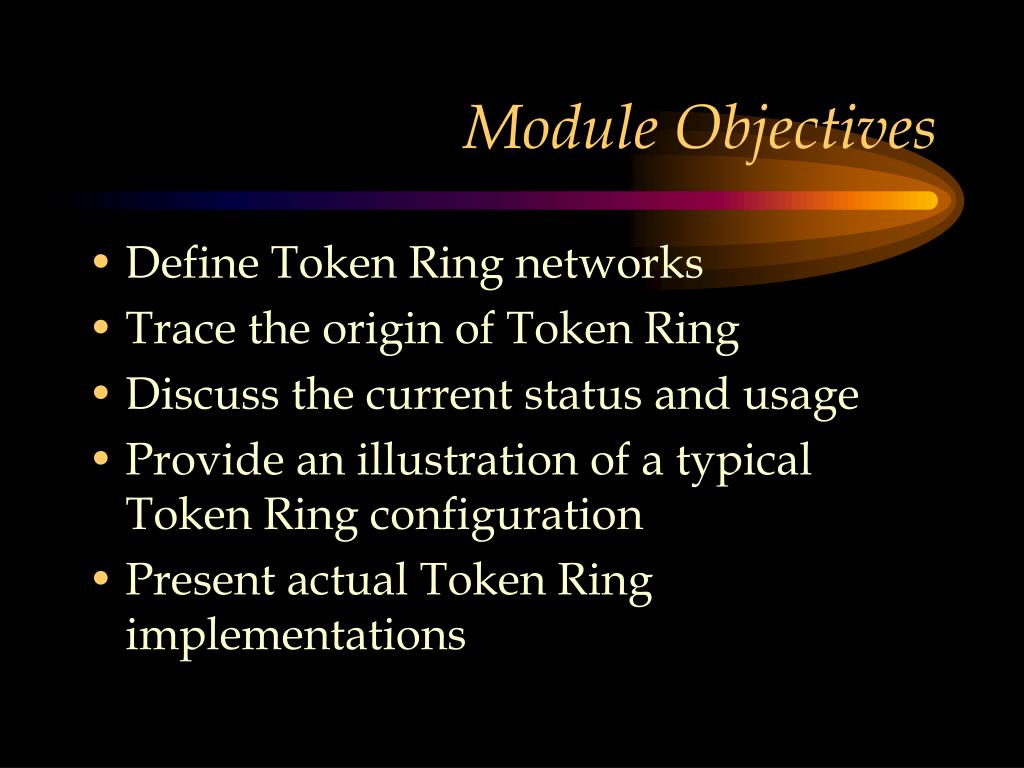 Module Objectives

• Define Token Ring networks
• Trace the origin of Token Ring
• Discuss the current status and usage
• Provide an illustration of a typical Token Ring configuration
• Present actual Token Ring implementations